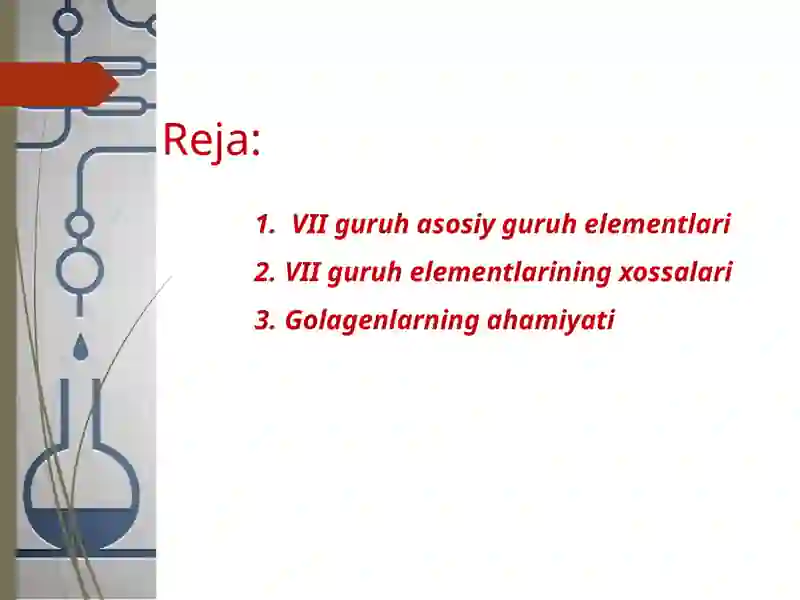 Reja:

1. VII guruh asosiy guruh elementlari
2. VII guruh elementlarining xossalari
3. Golagenlarning ahamiyati